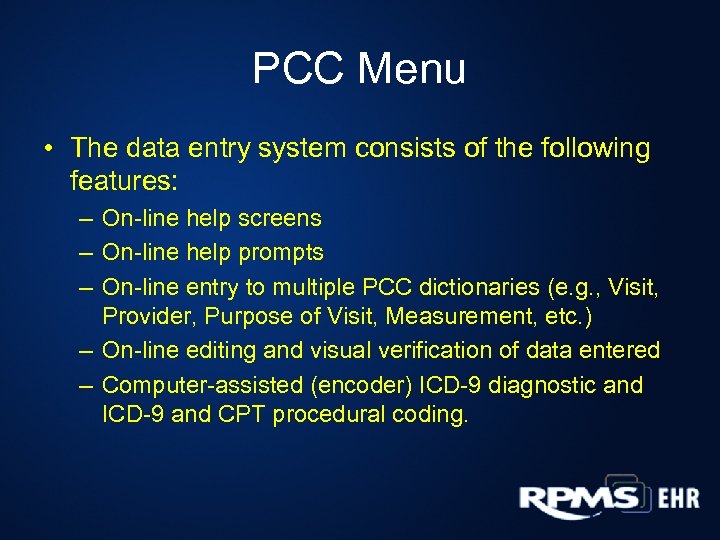 PCC Menu

• The data entry system consists of the following features:

– On-line help screens

– On-line help prompts

– On-line entry to multiple PCC dictionaries (e.g., Visit, Provider, Purpose of Visit, Measurement, etc.)

– On-line editing and visual verification of data entered

– Computer-assisted (encoder) ICD-9 diagnostic and ICD-9 and CPT procedural coding.

RPMS EHR